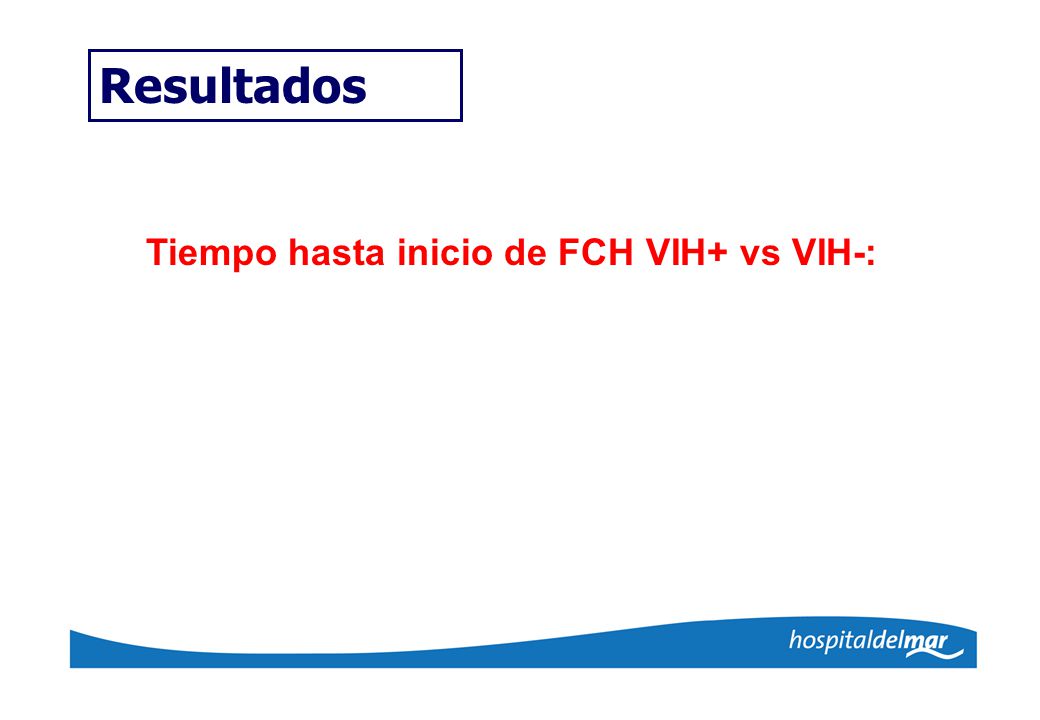 Resultados

Tiempo hasta inicio de FCH VIH+ vs VIH-:

hospitaldelmar